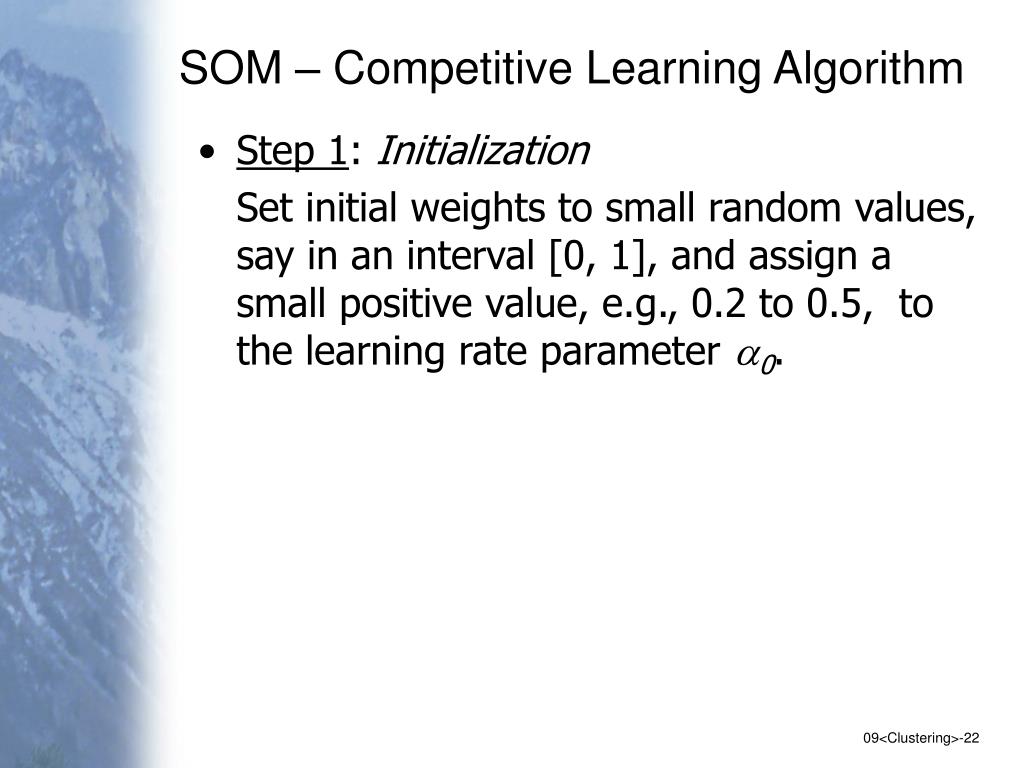 SOM – Competitive Learning Algorithm

• Step 1: Initialization

Set initial weights to small random values, say in an interval [0, 1], and assign a small positive value, e.g., 0.2 to 0.5, to the learning rate parameter $\alpha_0$.

09<Clustering>-22